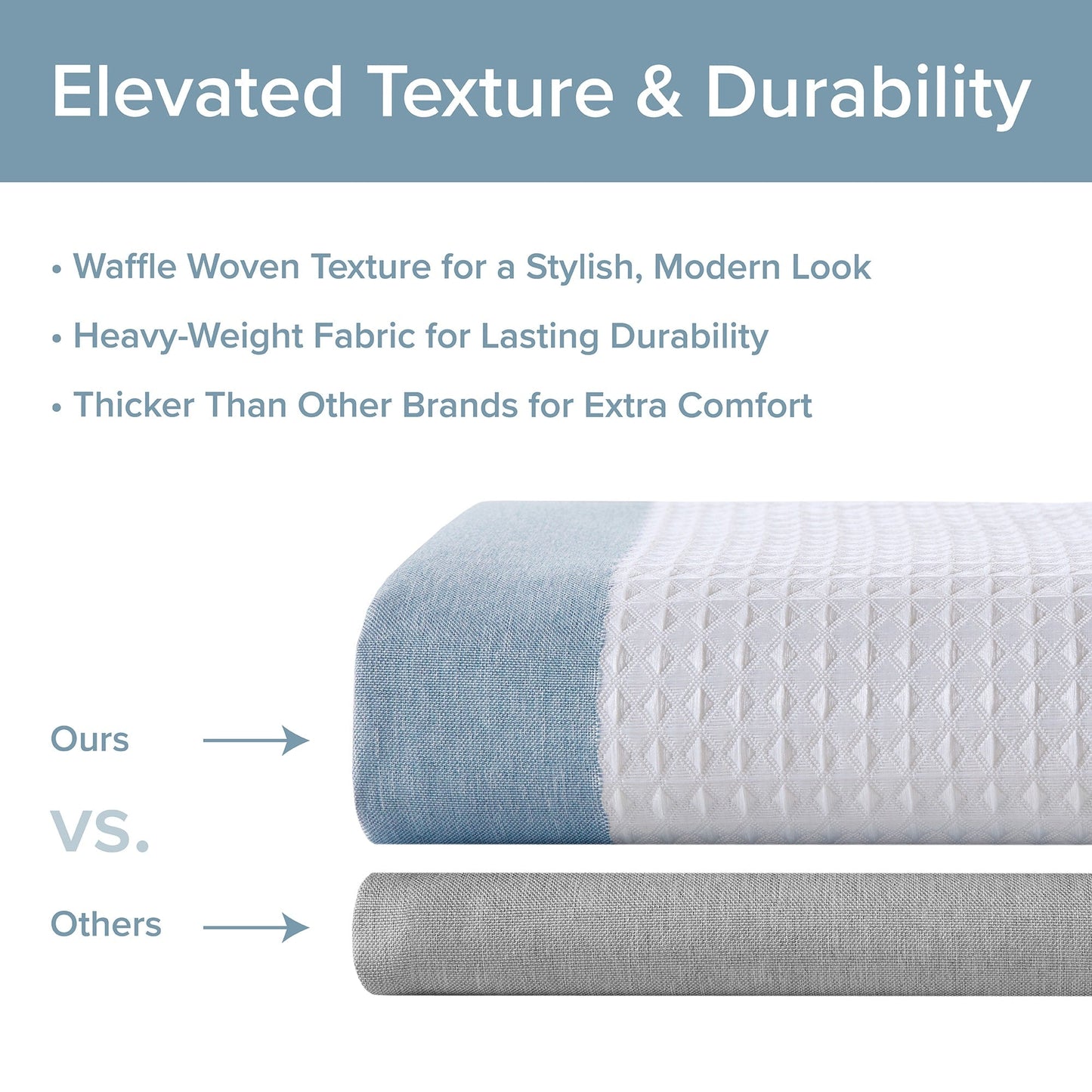 Elevated Texture & Durability

• Waffle Woven Texture for a Stylish, Modern Look

• Heavy-Weight Fabric for Lasting Durability

• Thicker Than Other Brands for Extra Comfort

Ours

VS.

Others